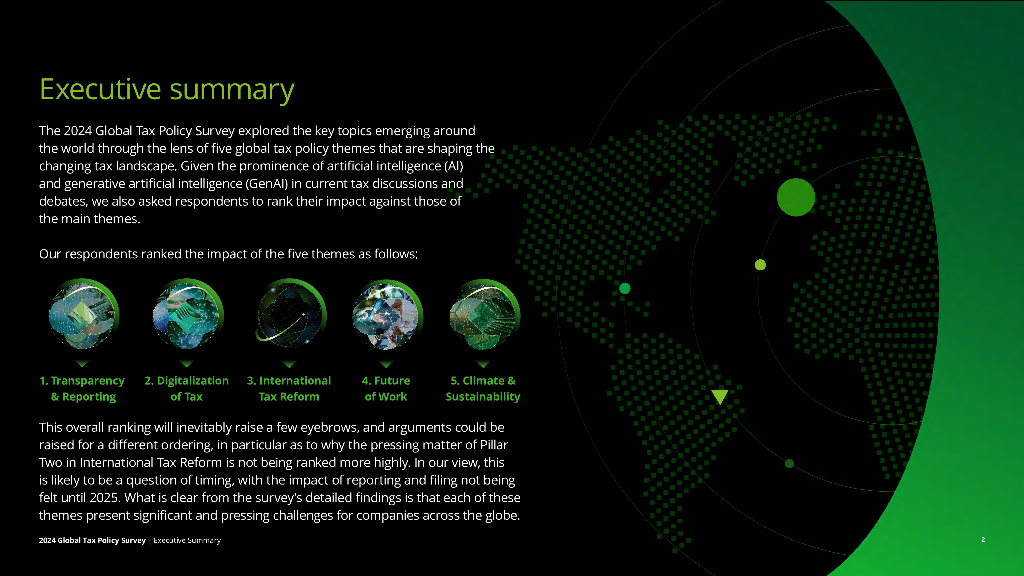 Executive summary

The 2024 Global Tax Policy Survey explored the key topics emerging around the world through the lens of five global tax policy themes that are shaping the changing tax landscape. Given the prominence of artificial intelligence (AI) and generative artificial intelligence (GenAI) in current tax discussions and debates, we also asked respondents to rank their impact against those of the main themes.

Our respondents ranked the impact of the five themes as follows:

1. Transparency & Reporting

2. Digitalization of Tax

3. International Tax Reform

4. Future of Work

5. Climate & Sustainability

This overall ranking will inevitably raise a few eyebrows, and arguments could be raised for a different ordering, in particular as to why the pressing matter of Pillar Two in International Tax Reform is not being ranked more highly. In our view, this is likely to be a question of timing, with the impact of reporting and filing not being felt until 2025. What is clear from the survey's detailed findings is that each of these themes present significant and pressing challenges for companies across the globe.

2024 Global Tax Policy Survey | Executive Summary

2